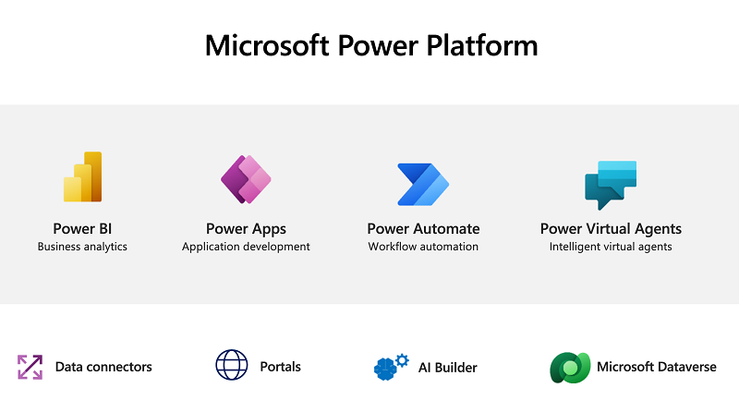 Microsoft Power Platform

Power BI
Business analytics

Power Apps
Application development

Power Automate
Workflow automation

Power Virtual Agents
Intelligent virtual agents

Data connectors

Portals

AI Builder

Microsoft Dataverse